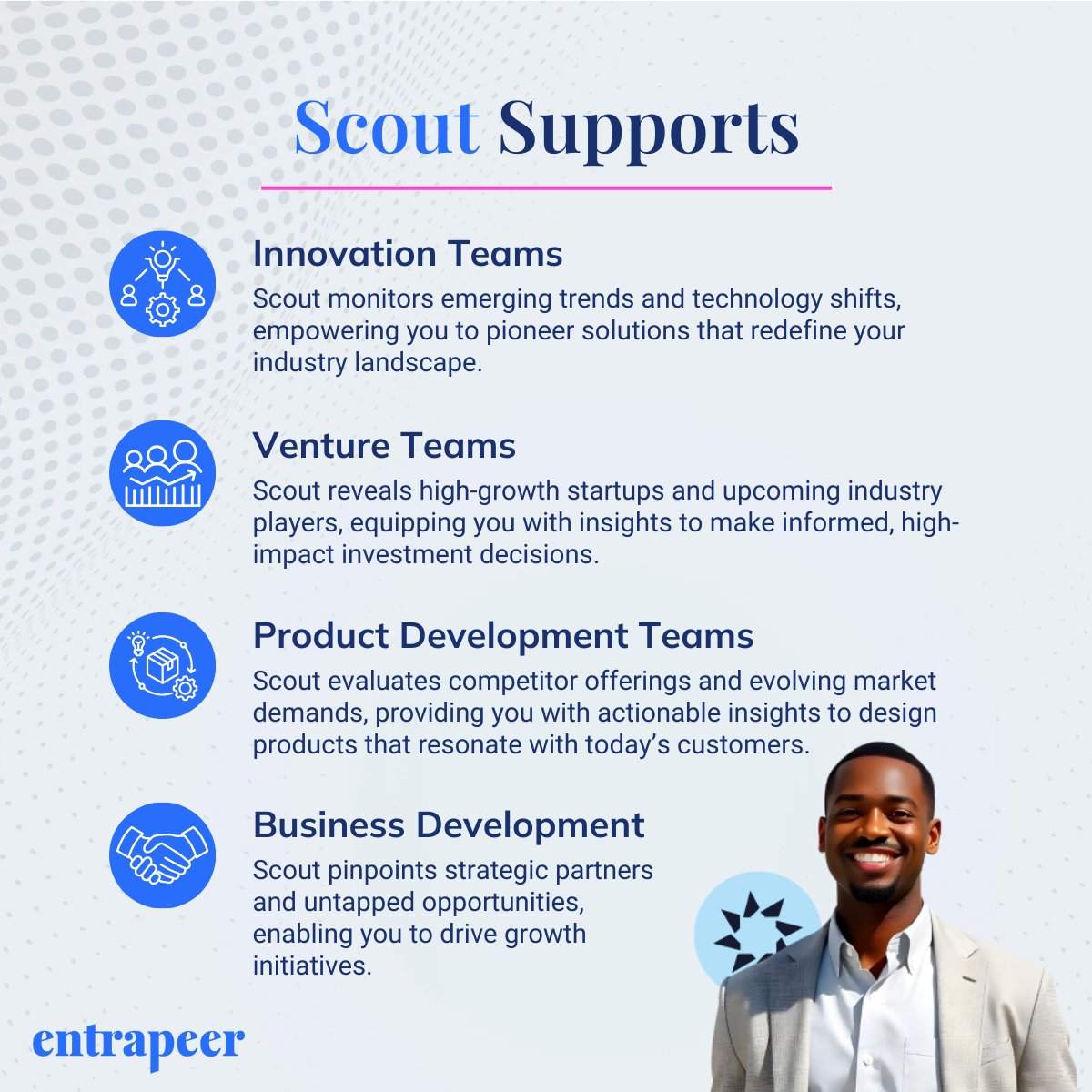 Scout Supports

Innovation Teams

Scout monitors emerging trends and technology shifts, empowering you to pioneer solutions that redefine your industry landscape.

Venture Teams

Scout reveals high-growth startups and upcoming industry players, equipping you with insights to make informed, high-impact investment decisions.

Product Development Teams

Scout evaluates competitor offerings and evolving market demands, providing you with actionable insights to design products that resonate with today's customers.

Business Development

Scout pinpoints strategic partners and untapped opportunities, enabling you to drive growth initiatives.

entrapeer